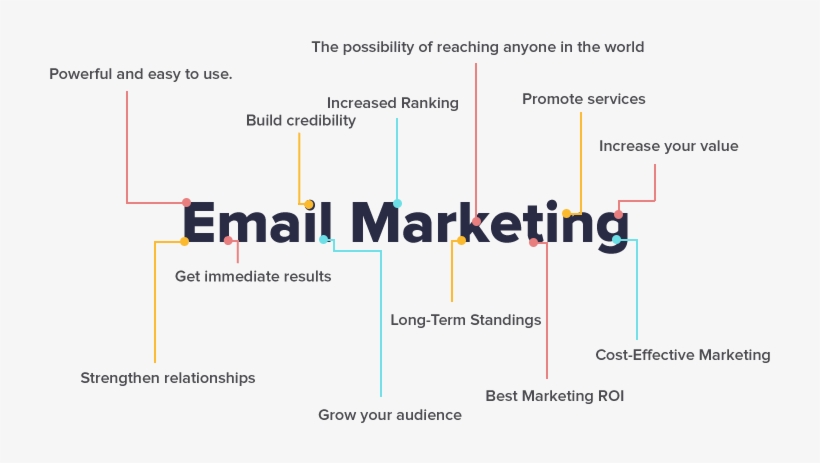 The possibility of reaching anyone in the world

Powerful and easy to use.

Increased Ranking

Promote services

Build credibility

Increase your value

Email Marketing

Get immediate results

Long-Term Standings

Cost-Effective Marketing

Strengthen relationships

Best Marketing ROI

Grow your audience